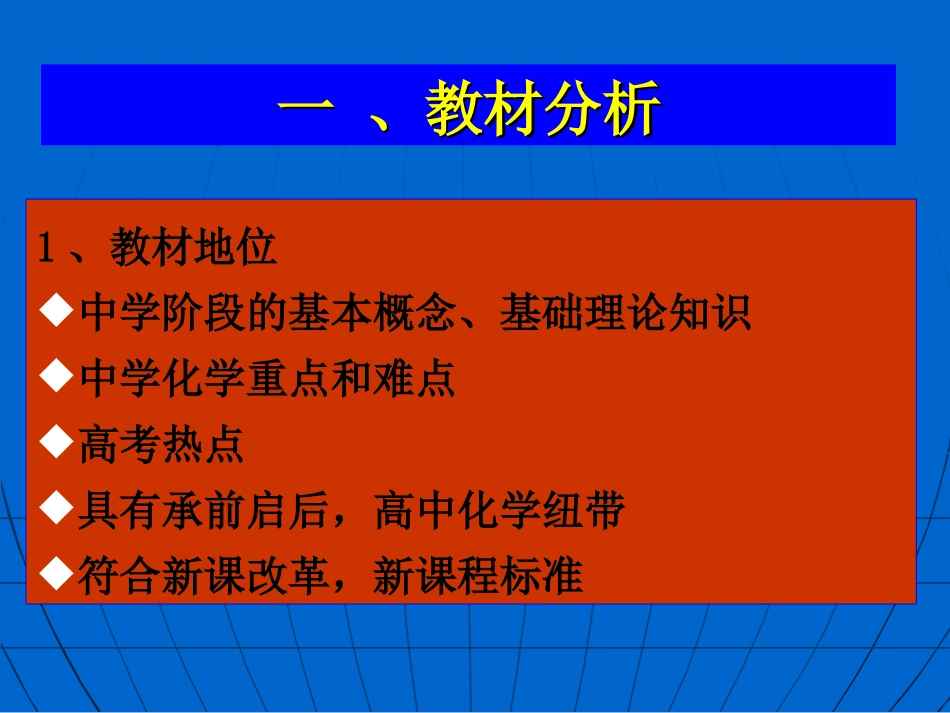 一 、教材分析

1、教材地位

◆中学阶段的基本概念、基础理论知识

◆中学化学重点和难点

◆高考热点

◆具有承前启后，高中化学纽带

◆符合新课改革，新课程标准